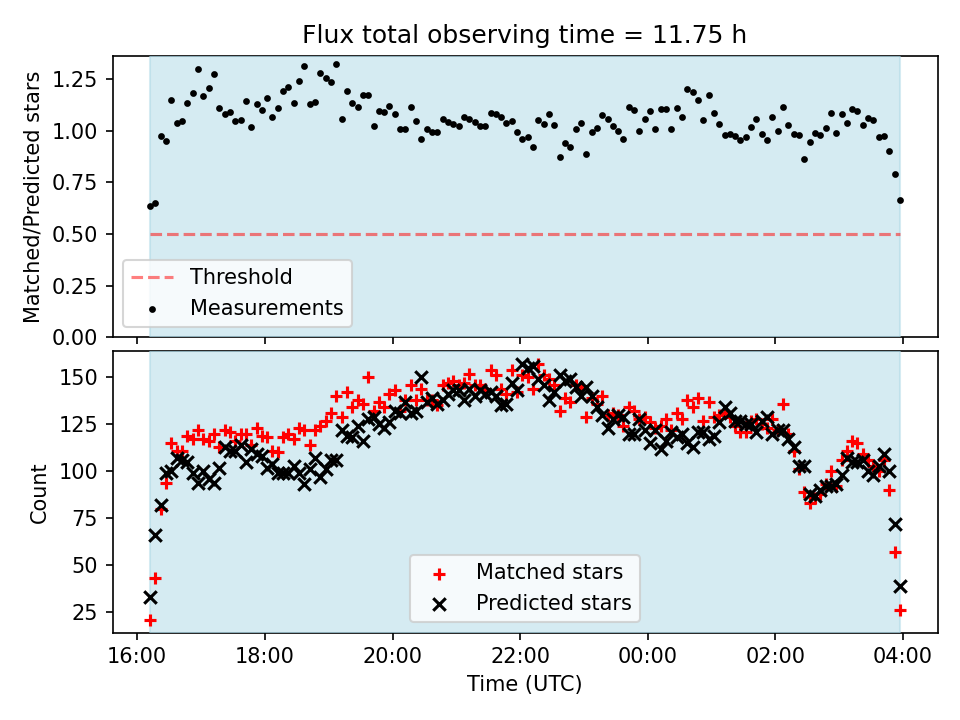 Flux total observing time = 11.75 h

Matched/Predicted stars

1.25
1.00
0.75
0.50
0.25
0.00

Threshold
Measurements

Count

150
125
100
75
50
25

Matched stars
Predicted stars

16:00
18:00
20:00
22:00
00:00
02:00
04:00

Time (UTC)